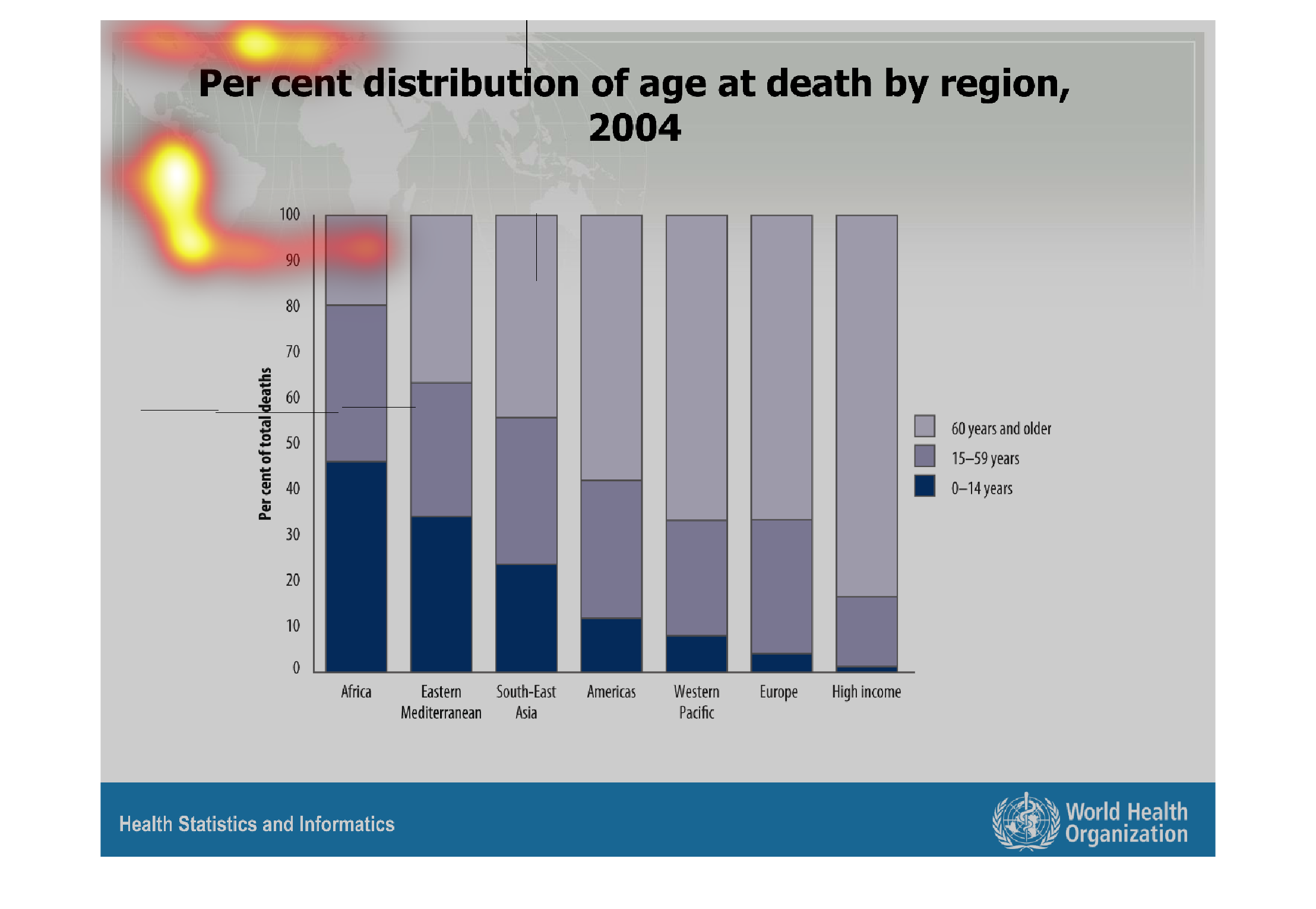 Per cent distribution of age at death by region, 2004

Per cent of total deaths

100
90
80
70
60
50
40
30
20
10
0

Africa
Eastern Mediterranean
South-East Asia
Americas
Western Pacific
Europe
High income

60 years and older
15–59 years
0–14 years

Health Statistics and Informatics

World Health Organization